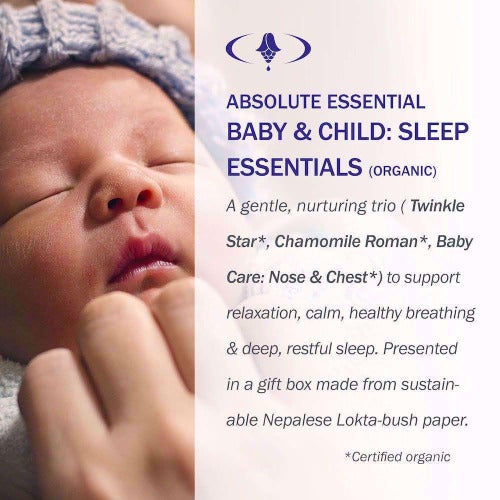 ABSOLUTE ESSENTIAL
BABY & CHILD: SLEEP ESSENTIALS (ORGANIC)

A gentle, nurturing trio ( Twinkle Star*, Chamomile Roman*, Baby Care: Nose & Chest*) to support relaxation, calm, healthy breathing & deep, restful sleep. Presented in a gift box made from sustainable Nepalese Lokta-bush paper.

*Certified organic